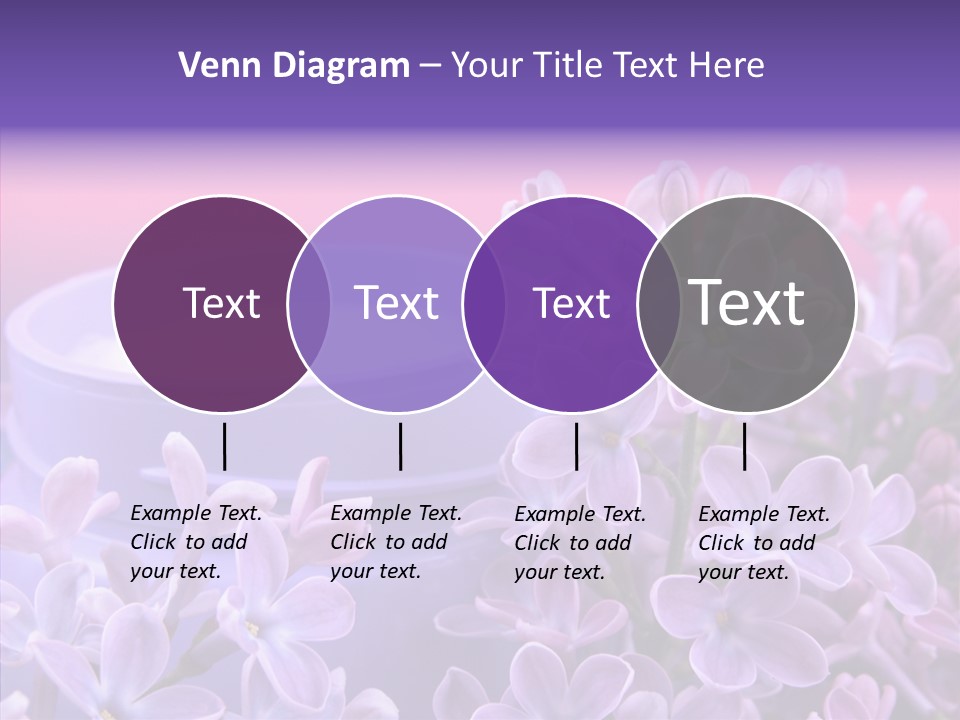 Venn Diagram – Your Title Text Here

Text

Text

Text

Text

Example Text. Click to add your text.

Example Text. Click to add your text.

Example Text. Click to add your text.

Example Text. Click to add your text.